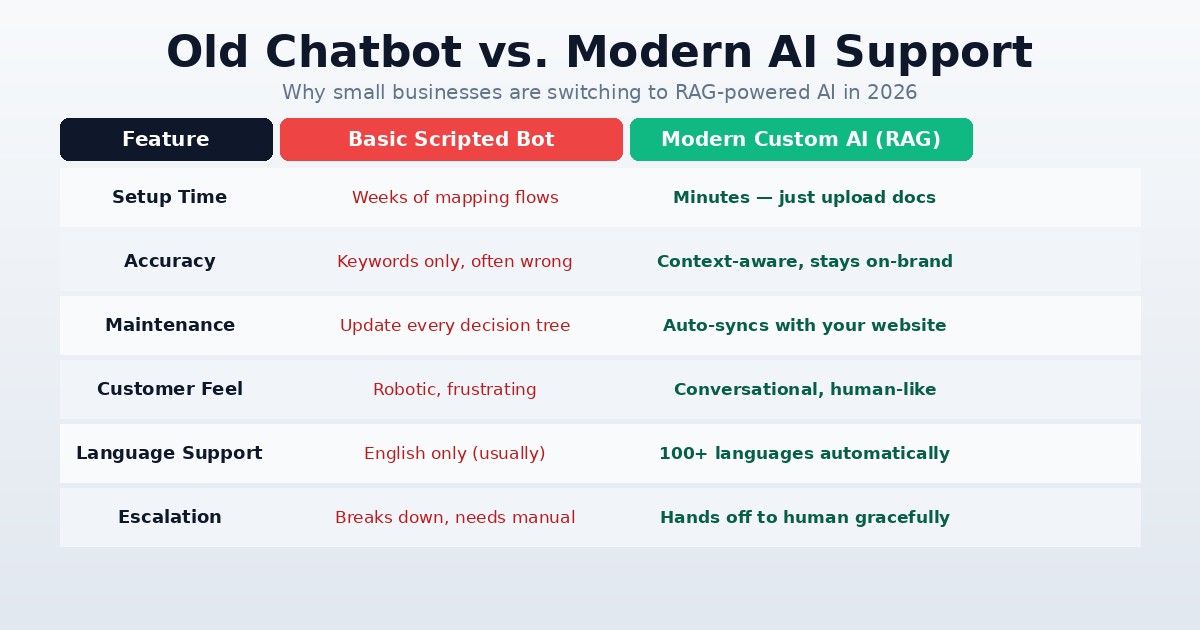 Old Chatbot vs. Modern AI Support

Why small businesses are switching to RAG-powered AI in 2026

| Feature | Basic Scripted Bot | Modern Custom AI (RAG) |
|---|---|---|
| Setup Time | Weeks of mapping flows | Minutes — just upload docs |
| Accuracy | Keywords only, often wrong | Context-aware, stays on-brand |
| Maintenance | Update every decision tree | Auto-syncs with your website |
| Customer Feel | Robotic, frustrating | Conversational, human-like |
| Language Support | English only (usually) | 100+ languages automatically |
| Escalation | Breaks down, needs manual | Hands off to human gracefully |